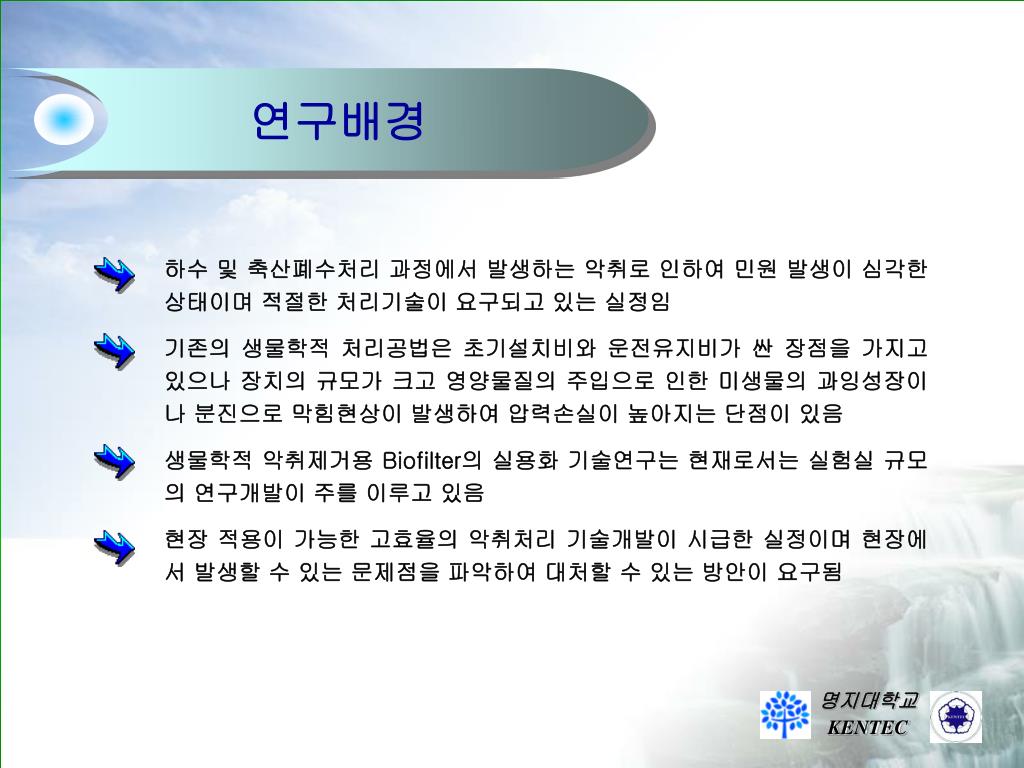 연구배경

하수 및 축산폐수처리 과정에서 발생하는 악취로 인하여 민원 발생이 심각한 상태이며 적절한 처리기술이 요구되고 있는 실정임

기존의 생물학적 처리공법은 초기설치비와 운전유지비가 싼 장점을 가지고 있으나 장치의 규모가 크고 영양물질의 주입으로 인한 미생물의 과잉성장이나 분진으로 막힘현상이 발생하여 압력손실이 높아지는 단점이 있음

생물학적 악취제거용 Biofilter의 실용화 기술연구는 현재로서는 실험실 규모의 연구개발이 주를 이루고 있음

현장 적용이 가능한 고효율의 악취처리 기술개발이 시급한 실정이며 현장에서 발생할 수 있는 문제점을 파악하여 대처할 수 있는 방안이 요구됨

명지대학교
KENTEC